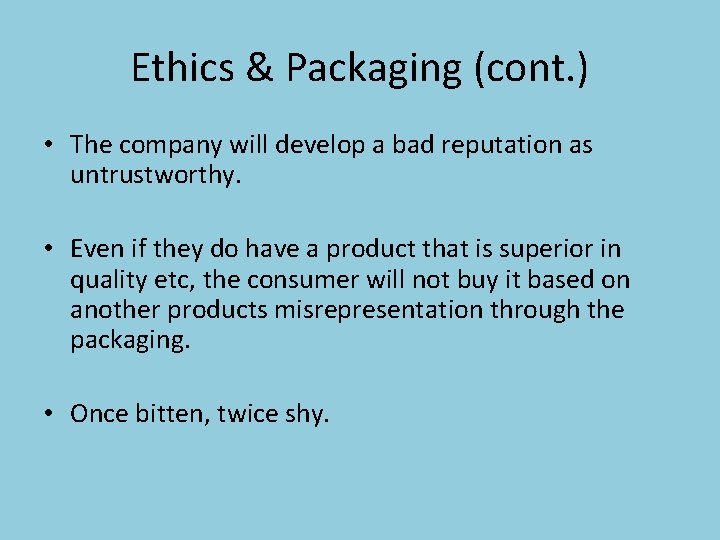 Ethics & Packaging (cont.)

• The company will develop a bad reputation as untrustworthy.

• Even if they do have a product that is superior in quality etc, the consumer will not buy it based on another products misrepresentation through the packaging.

• Once bitten, twice shy.